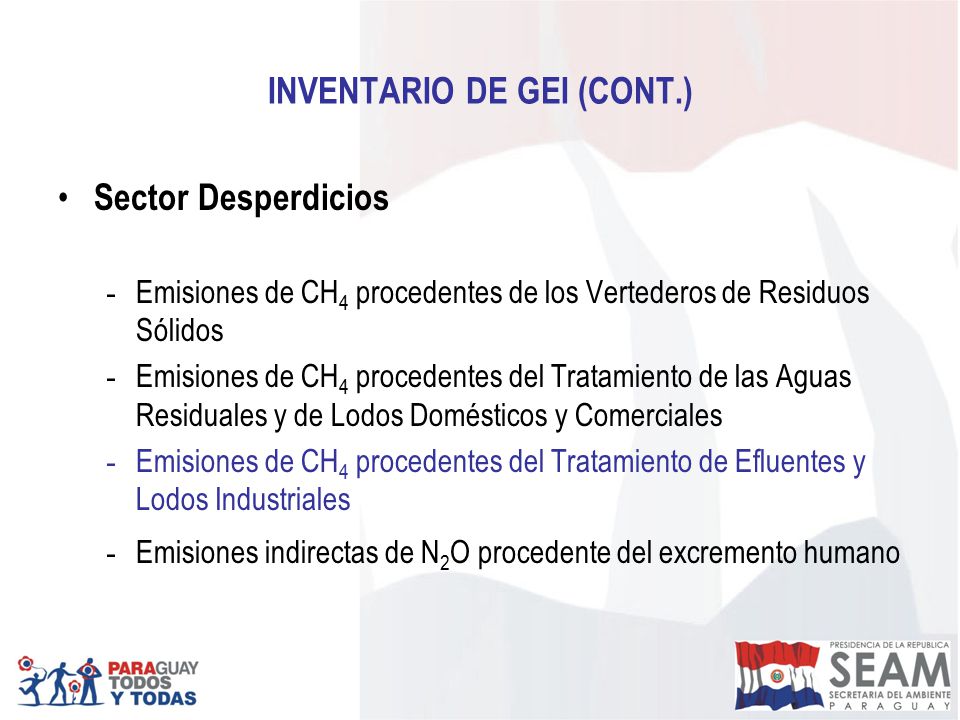 INVENTARIO DE GEI (CONT.)

• Sector Desperdicios

- Emisiones de $CH_4$ procedentes de los Vertederos de Residuos Sólidos
- Emisiones de $CH_4$ procedentes del Tratamiento de las Aguas Residuales y de Lodos Domésticos y Comerciales
- Emisiones de $CH_4$ procedentes del Tratamiento de Efluentes y Lodos Industriales
- Emisiones indirectas de $N_2O$ procedente del excremento humano

PARAGUAY TODOS Y TODAS

PRESIDENCIA DE LA REPUBLICA
SEAM
SECRETARIA DEL AMBIENTE
PARAGUAY